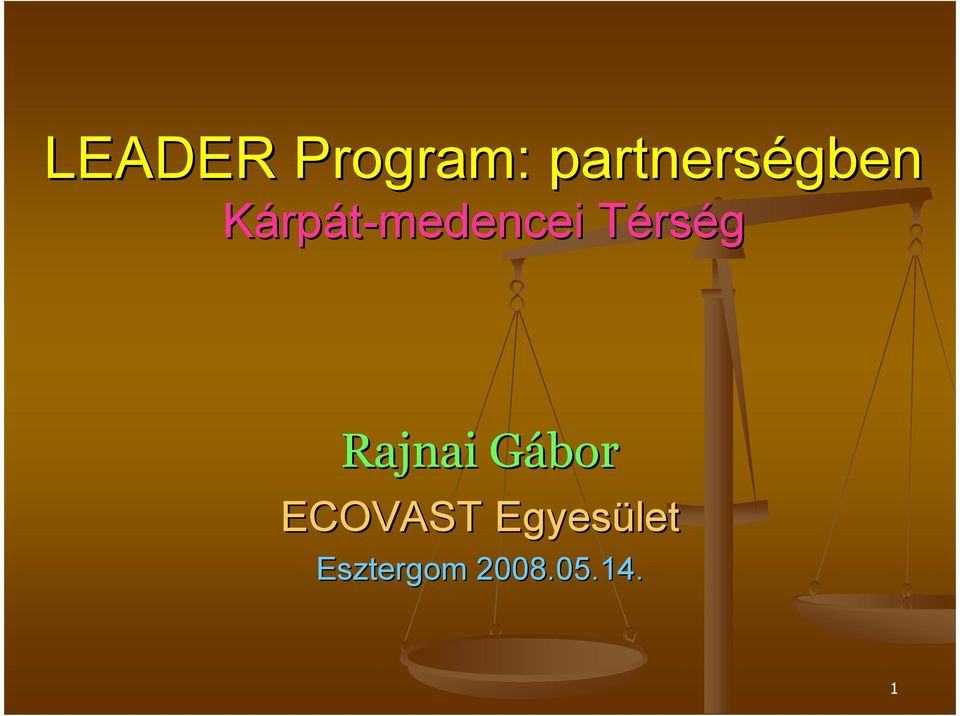 LEADER Program: partnerségben
Kárpát-medencei Térség

Rajnai Gábor
ECOVAST Egyesület
Esztergom 2008.05.14.

1